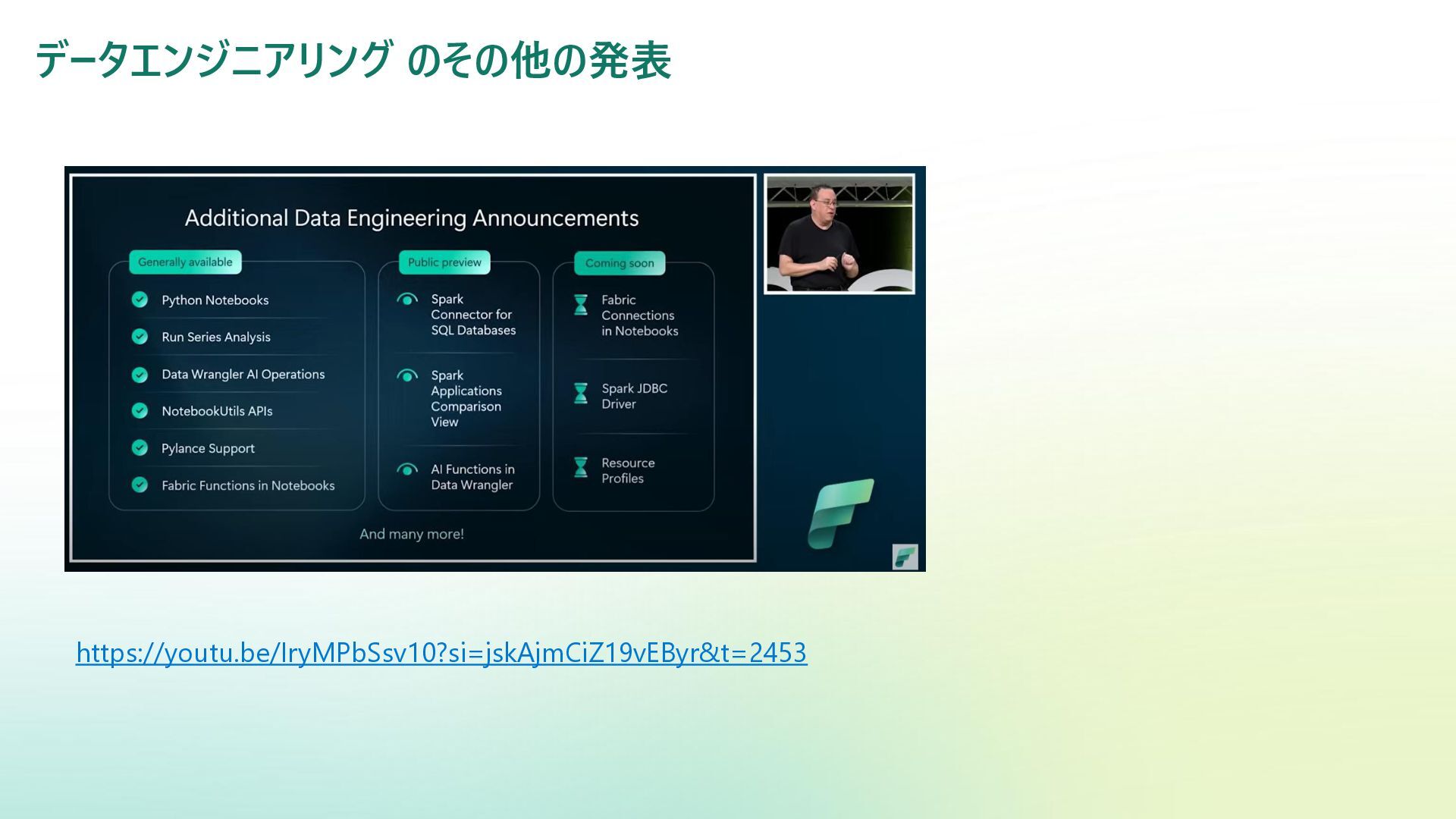 データエンジニアリング のその他の発表

Additional Data Engineering Announcements

Generally available

Python Notebooks

Run Series Analysis

Data Wrangler AI Operations

NotebookUtils APIs

Pylance Support

Fabric Functions in Notebooks

Public preview

Spark Connector for SQL Databases

Spark Applications Comparison View

AI Functions in Data Wrangler

Coming soon

Fabric Connections in Notebooks

Spark JDBC Driver

Resource Profiles

And many more!

https://youtu.be/IryMPbSsv10?si=jskAjmCiZ19vEByr&t=2453